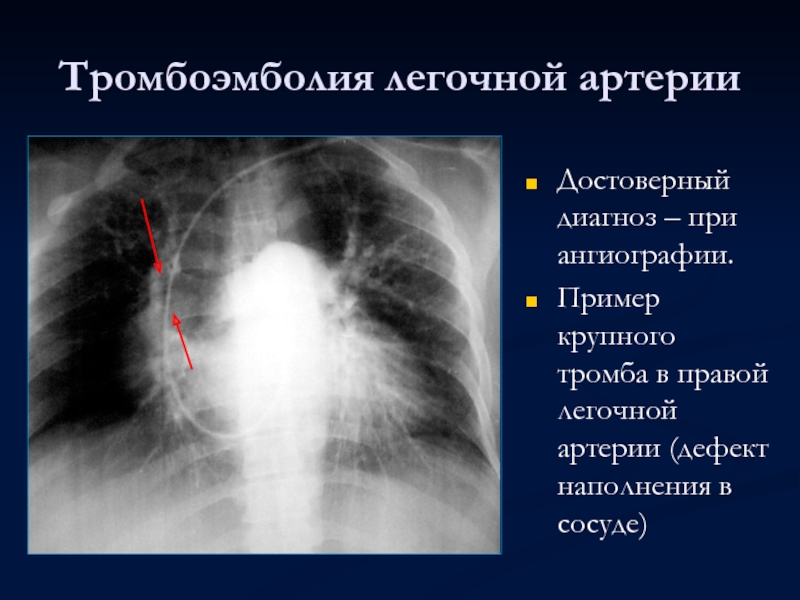 Тромбоэмболия легочной артерии

Достоверный диагноз – при ангиографии.

Пример крупного тромба в правой легочной артерии (дефект наполнения в сосуде)